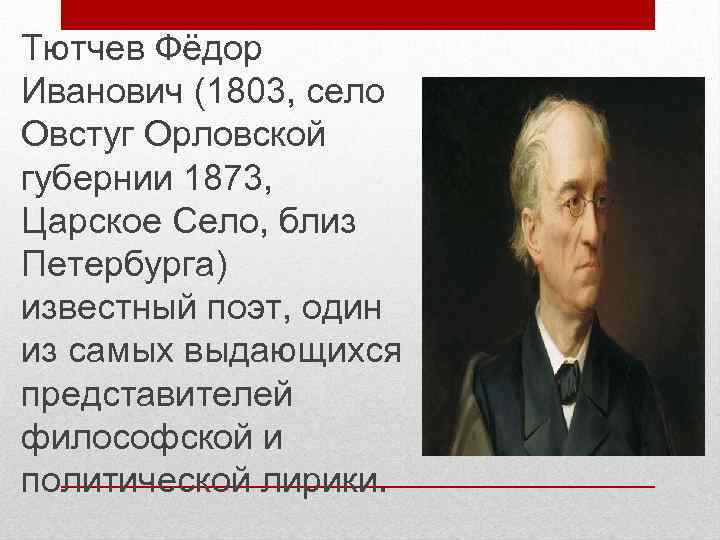 Тютчев Фёдор Иванович (1803, село Овстуг Орловской губернии 1873, Царское Село, близ Петербурга) известный поэт, один из самых выдающихся представителей философской и политической лирики.